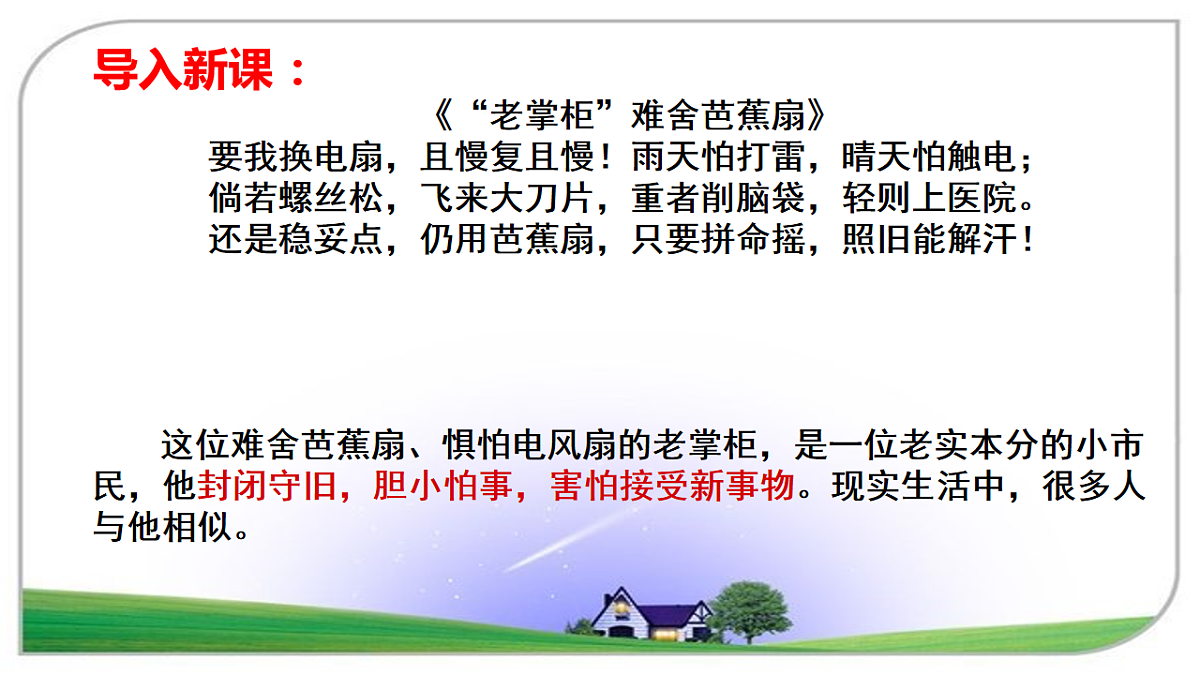 导入新课：

《“老掌柜”难舍芭蕉扇》

要我换电扇，且慢复且慢！雨天怕打雷，晴天怕触电；
倘若螺丝松，飞来大刀片，重者削脑袋，轻则上医院。
还是稳妥点，仍用芭蕉扇，只要拼命摇，照旧能解汗！

这位难舍芭蕉扇、惧怕电风扇的老掌柜，是一位老实本分的小市民，他封闭守旧，胆小怕事，害怕接受新事物。现实生活中，很多人与他相似。